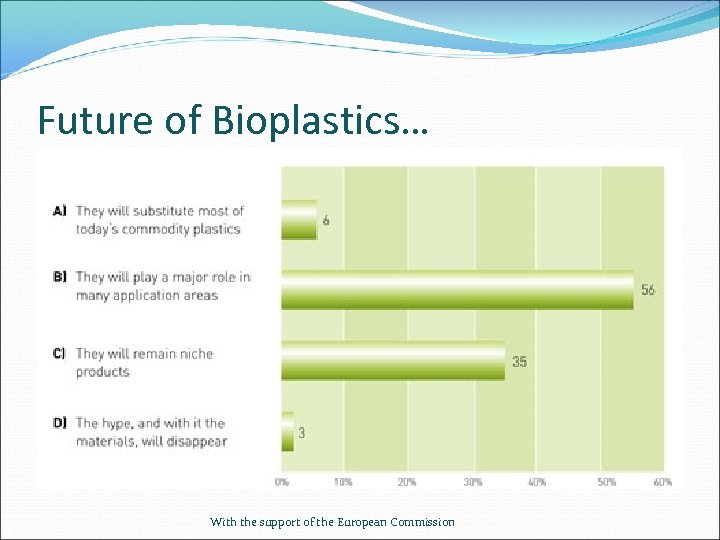 Future of Bioplastics…

A) They will substitute most of today's commodity plastics
6

B) They will play a major role in many application areas
56

C) They will remain niche products
35

D) The hype, and with it the materials, will disappear
3

0% 10% 20% 30% 40% 50% 60%

With the support of the European Commission